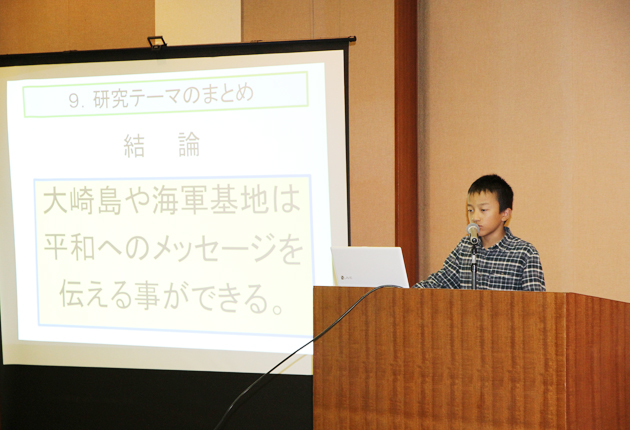 9. 研究テーマのまとめ

結　論

大崎島や海軍基地は平和へのメッセージを伝える事ができる。